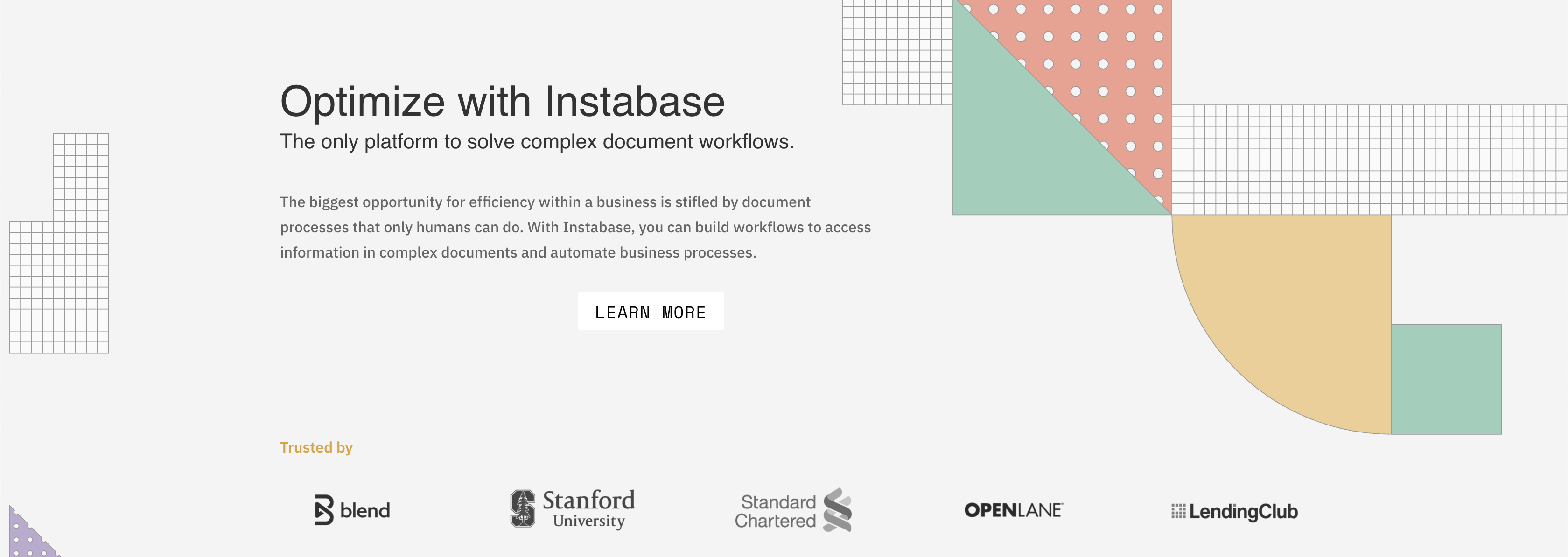 Optimize with Instabase

The only platform to solve complex document workflows.

The biggest opportunity for efficiency within a business is stifled by document processes that only humans can do. With Instabase, you can build workflows to access information in complex documents and automate business processes.

LEARN MORE

Trusted by

blend

Stanford University

Standard Chartered

OPENLANE

LendingClub